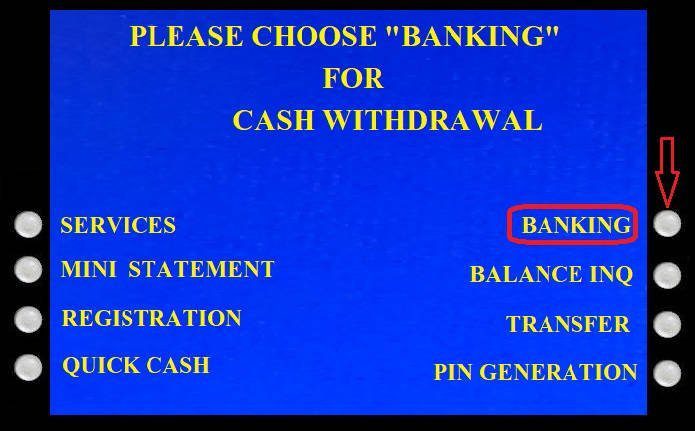 PLEASE CHOOSE "BANKING"
FOR
CASH WITHDRAWAL

SERVICES
MINI STATEMENT
REGISTRATION
QUICK CASH

BANKING
BALANCE INQ
TRANSFER
PIN GENERATION